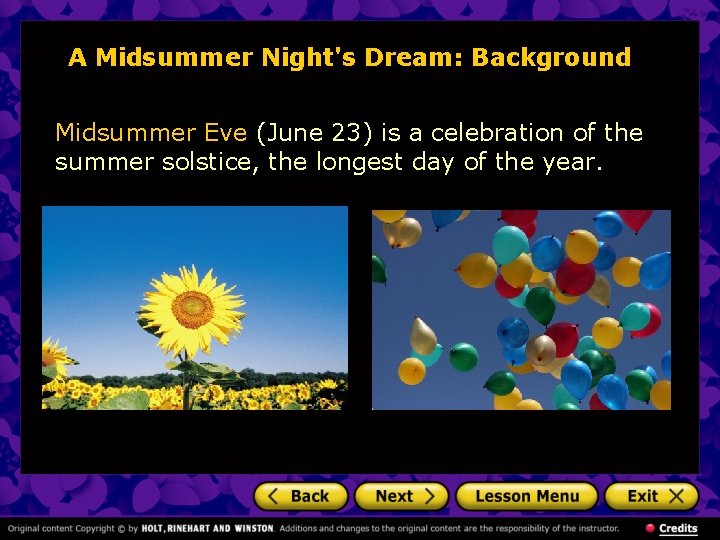 A Midsummer Night's Dream: Background

Midsummer Eve (June 23) is a celebration of the summer solstice, the longest day of the year.

Back Next Lesson Menu Exit

Original content Copyright © by HOLT, RINEHART AND WINSTON. Additions and changes to the original content are the responsibility of the instructor.

Credits